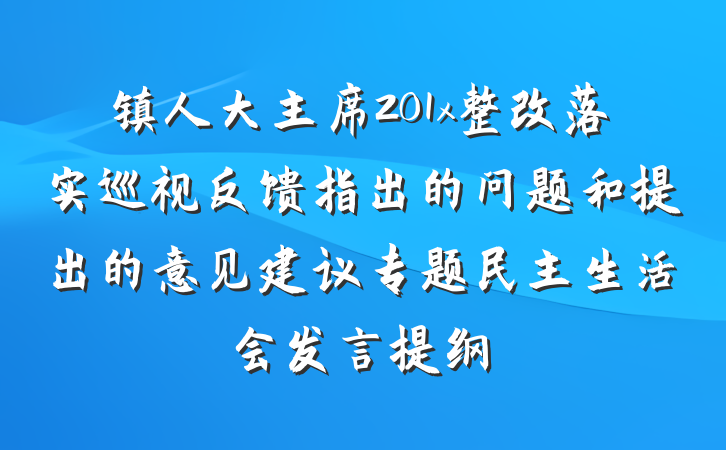 镇人大主席201x整改落实巡视反馈指出的问题和提出的意见建议专题民主生活会发言提纲